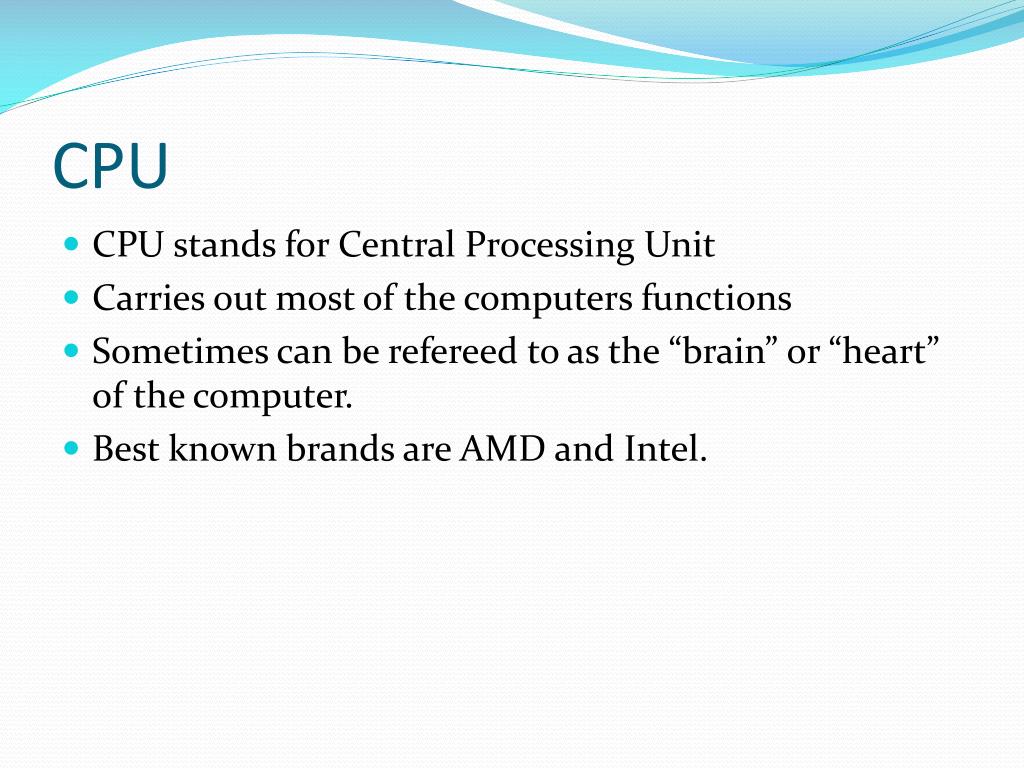 CPU

- CPU stands for Central Processing Unit
- Carries out most of the computers functions
- Sometimes can be refereed to as the “brain” or “heart” of the computer.
- Best known brands are AMD and Intel.